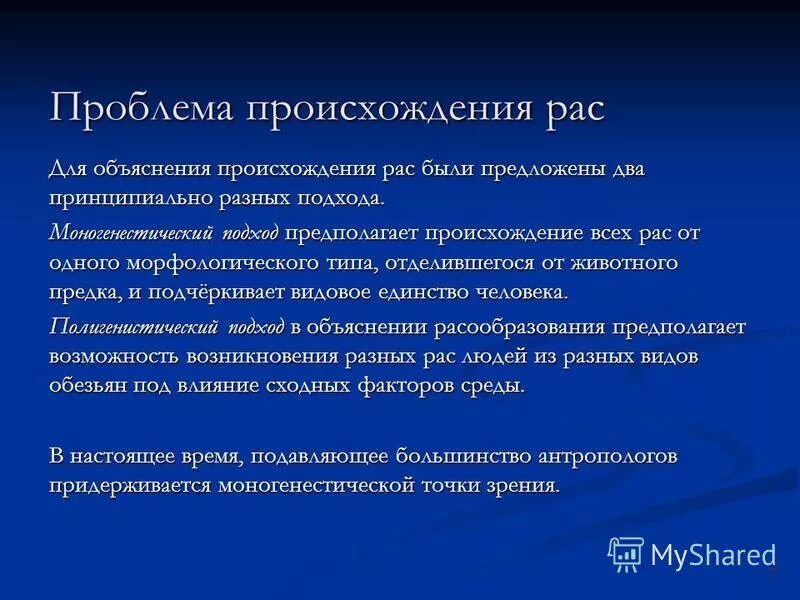 Проблема происхождения рас

Для объяснения происхождения рас были предложены два принципиально разных подхода.

Моногенестический подход предполагает происхождение всех рас от одного морфологического типа, отделившегося от животного предка, и подчёркивает видовое единство человека.

Полигенистический подход в объяснении расообразования предполагает возможность возникновения разных рас людей из разных видов обезьян под влияние сходных факторов среды.

В настоящее время, подавляющее большинство антропологов придерживается моногенестической точки зрения.

MyShared